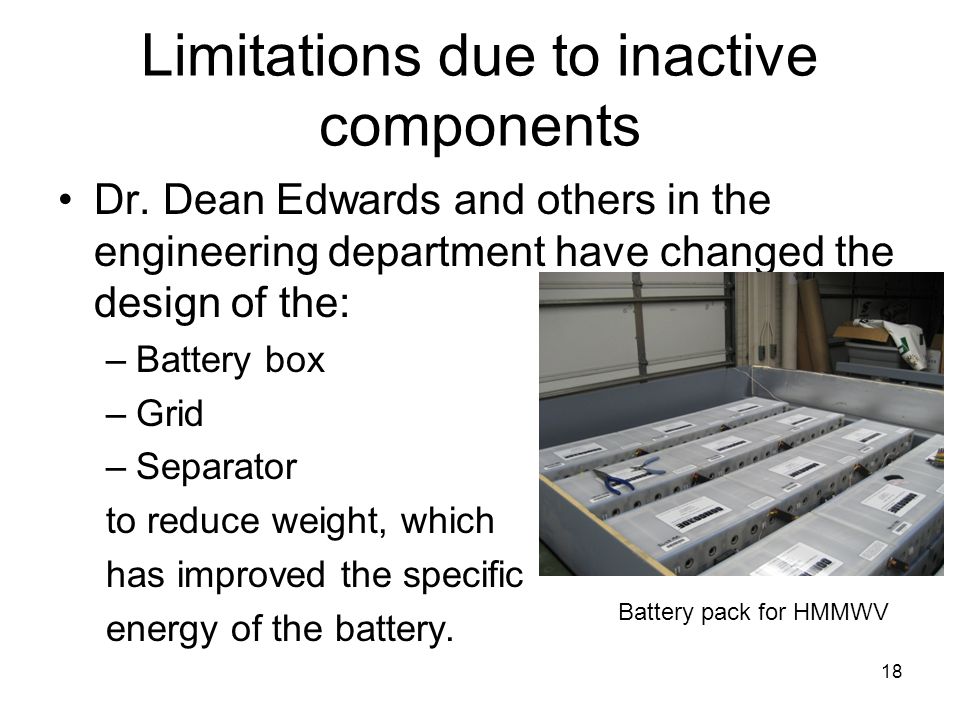 Limitations due to inactive components

• Dr. Dean Edwards and others in the engineering department have changed the design of the:
– Battery box
– Grid
– Separator
to reduce weight, which has improved the specific energy of the battery.

Battery pack for HMMWV

18